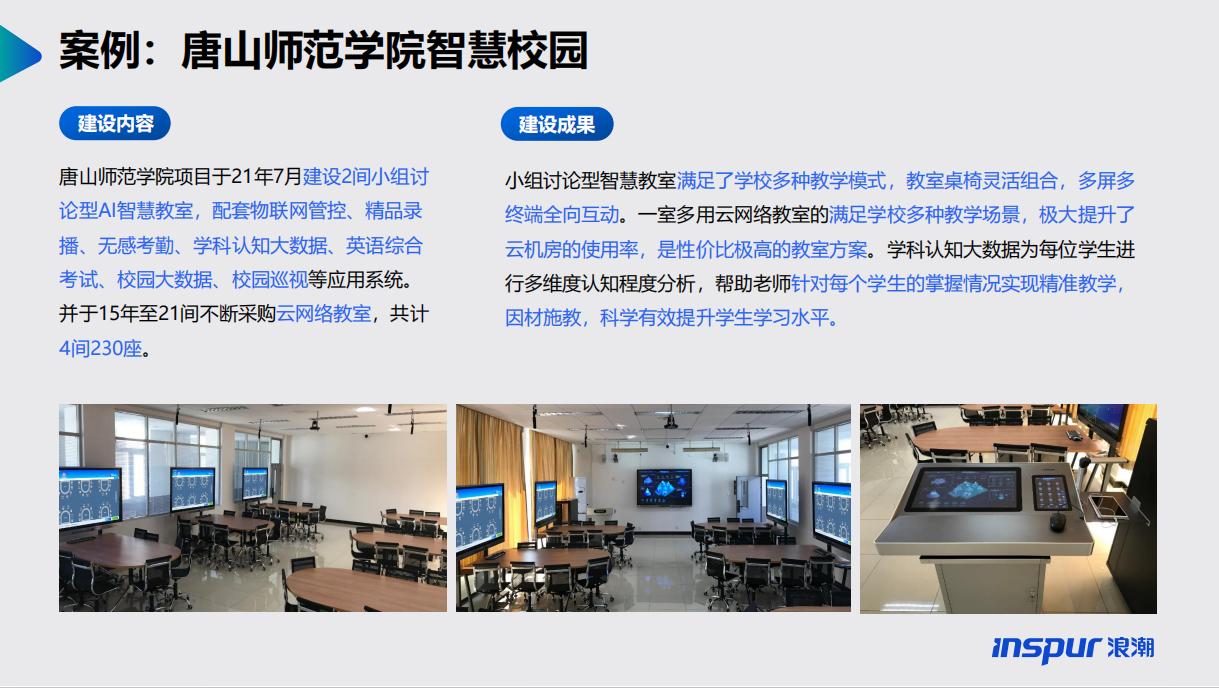 案例：唐山师范学院智慧校园

建设内容

唐山师范学院项目于21年7月建设2间小组讨论型AI智慧教室，配套物联网管控、精品录播、无感考勤、学科认知大数据、英语综合考试、校园大数据、校园巡视等应用系统。并于15年至21间不断采购云网络教室，共计4间230座。

建设成果

小组讨论型智慧教室满足了学校多种教学模式，教室桌椅灵活组合，多屏多终端全向互动。一室多用云网络教室的满足学校多种教学场景，极大提升了云机房的使用率，是性价比极高的教室方案。学科认知大数据为每位学生进行多维度认知程度分析，帮助老师针对每个学生的掌握情况实现精准教学，因材施教，科学有效提升学生学习水平。

inspur 浪潮